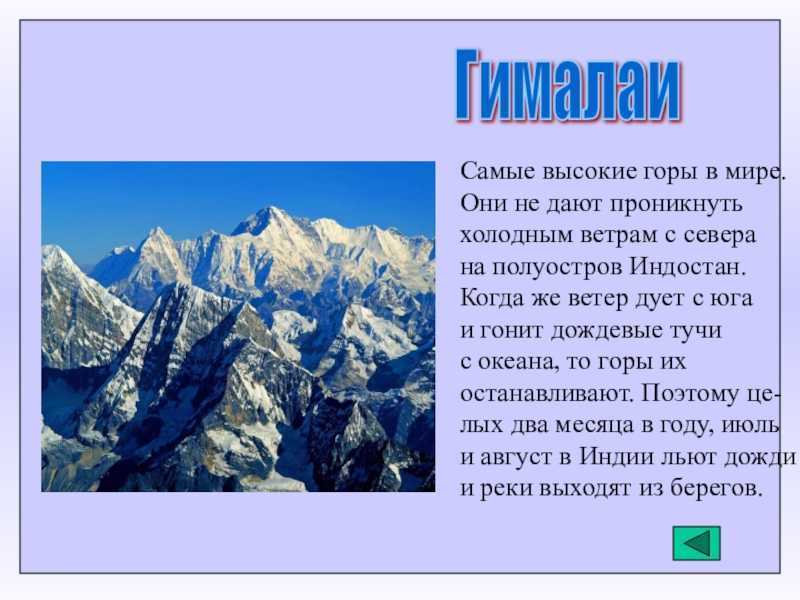 Гималаи

Самые высокие горы в мире. Они не дают проникнуть холодным ветрам с севера на полуостров Индостан. Когда же ветер дует с юга и гонит дождевые тучи с океана, то горы их останавливают. Поэтому целых два месяца в году, июль и август в Индии льют дожди и реки выходят из берегов.